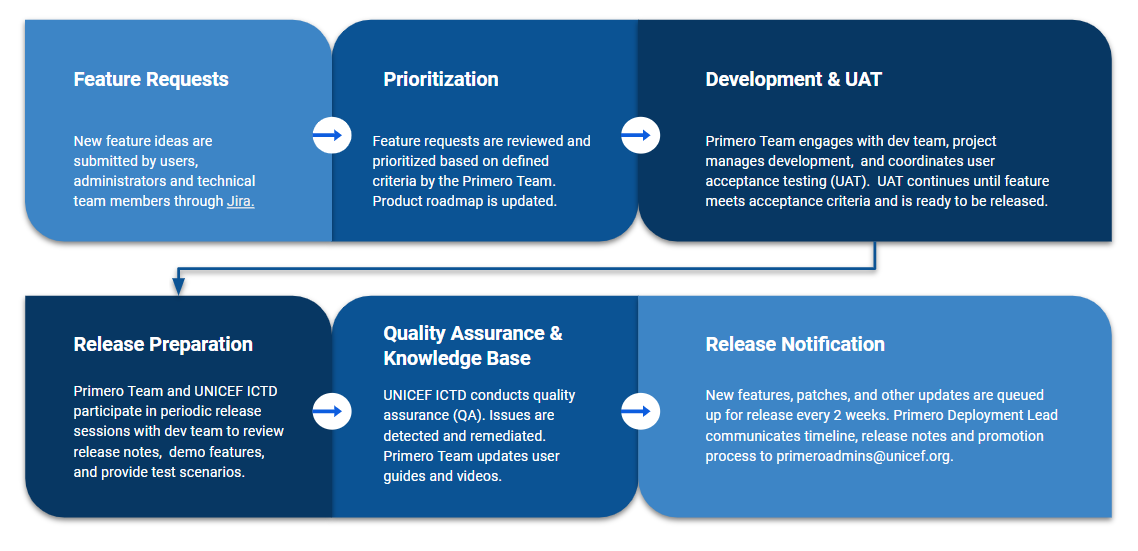 Feature Requests

New feature ideas are submitted by users, administrators and technical team members through Jira.

Prioritization

Feature requests are reviewed and prioritized based on defined criteria by the Primero Team. Product roadmap is updated.

Development & UAT

Primero Team engages with dev team, project manages development, and coordinates user acceptance testing (UAT). UAT continues until feature meets acceptance criteria and is ready to be released.

Release Preparation

Primero Team and UNICEF ICTD participate in periodic release sessions with dev team to review release notes, demo features, and provide test scenarios.

Quality Assurance & Knowledge Base

UNICEF ICTD conducts quality assurance (QA). Issues are detected and remediated. Primero Team updates user guides and videos.

Release Notification

New features, patches, and other updates are queued up for release every 2 weeks. Primero Deployment Lead communicates timeline, release notes and promotion process to primeroadmins@unicef.org.